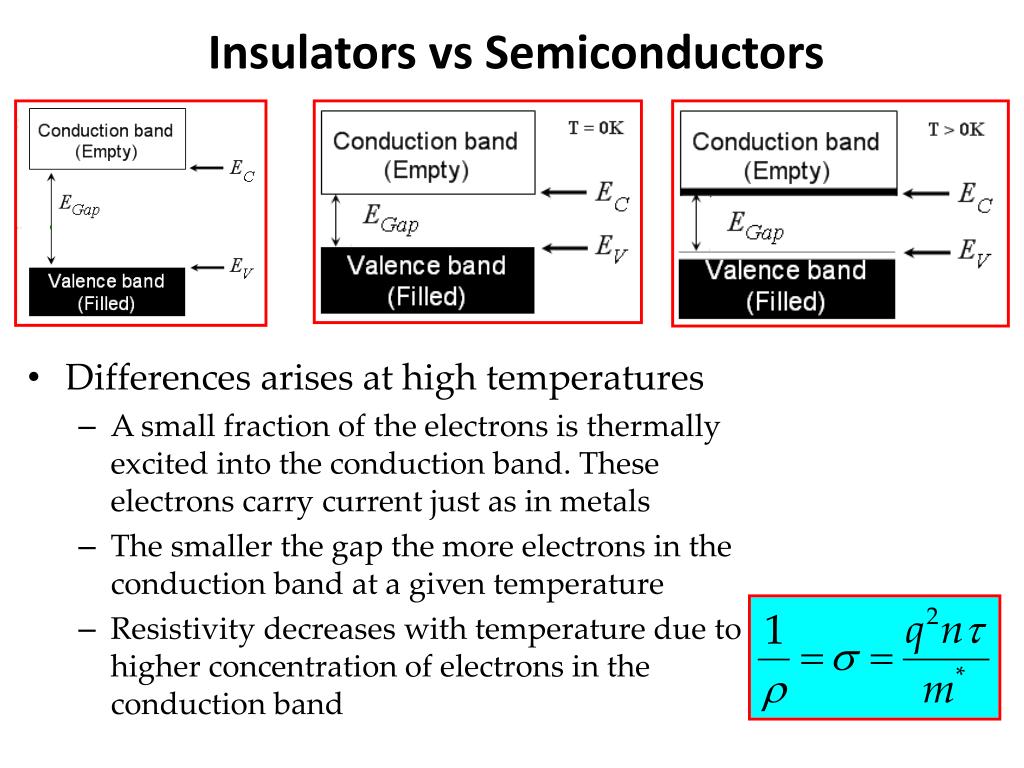 Insulators vs Semiconductors

Conduction band (Empty)
$E_C$
$E_{Gap}$
$E_V$
Valence band (Filled)

Conduction band (Empty)
T = 0K
$E_C$
$E_{Gap}$
$E_V$
Valence band (Filled)

Conduction band (Empty)
T > 0K
$E_C$
$E_{Gap}$
$E_V$
Valence band (Filled)

• Differences arises at high temperatures
– A small fraction of the electrons is thermally excited into the conduction band. These electrons carry current just as in metals
– The smaller the gap the more electrons in the conduction band at a given temperature
– Resistivity decreases with temperature due to higher concentration of electrons in the conduction band

$\frac{1}{\rho} = \sigma = \frac{q^2 n \tau}{m^*}$